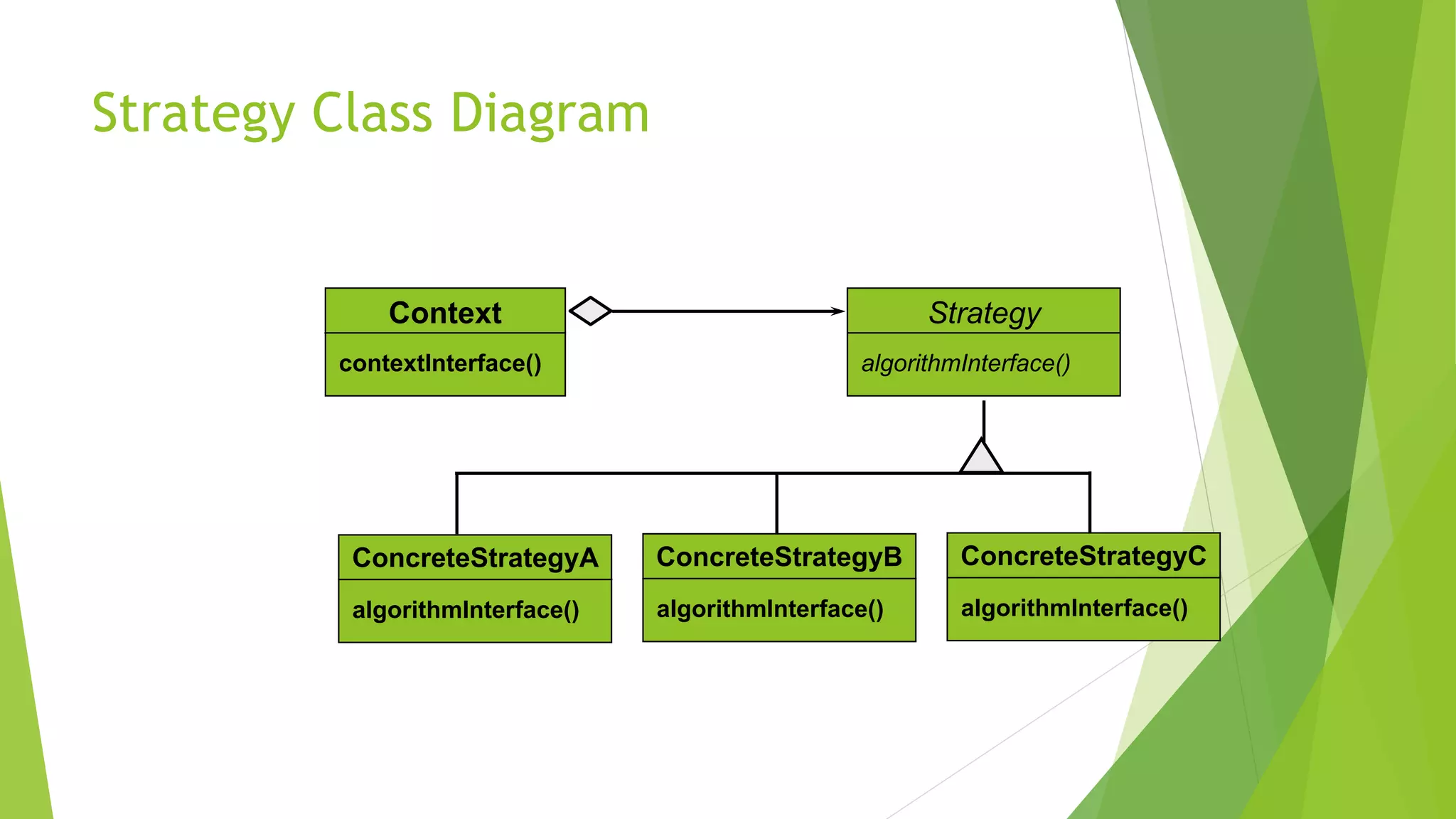 Strategy Class Diagram

Context
contextInterface()

Strategy
algorithmInterface()

ConcreteStrategyA
algorithmInterface()

ConcreteStrategyB
algorithmInterface()

ConcreteStrategyC
algorithmInterface()